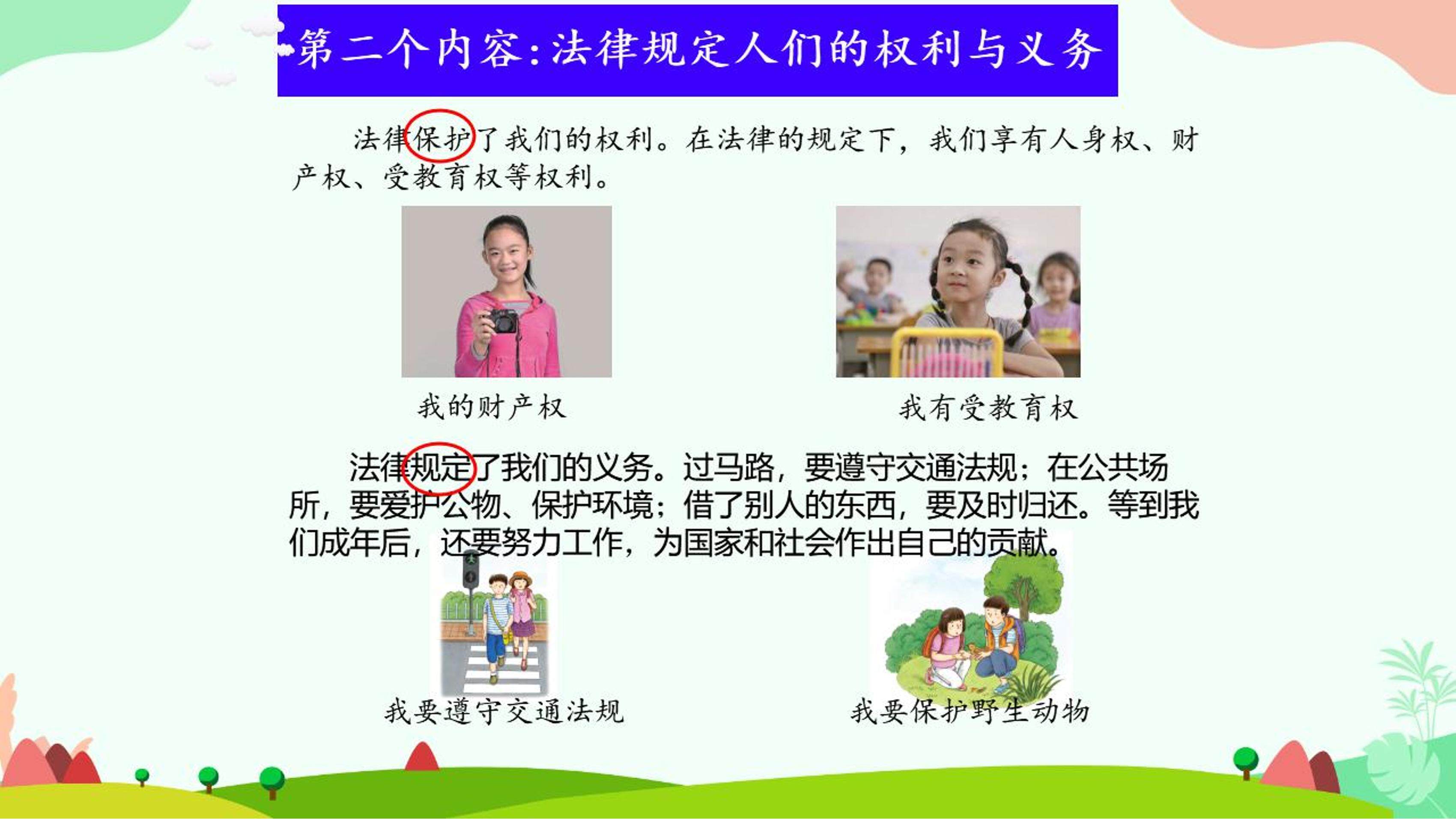 第二个内容：法律规定人们的权利与义务

法律保护了我们的权利。在法律的规定下，我们享有人身权、财产权、受教育权等权利。

我的财产权

我有受教育权

法律规定了我们的义务。过马路，要遵守交通法规；在公共场所，要爱护公物、保护环境；借了别人的东西，要及时归还。等到我们成年后，还要努力工作，为国家和社会作出自己的贡献。

我要遵守交通法规

我要保护野生动物